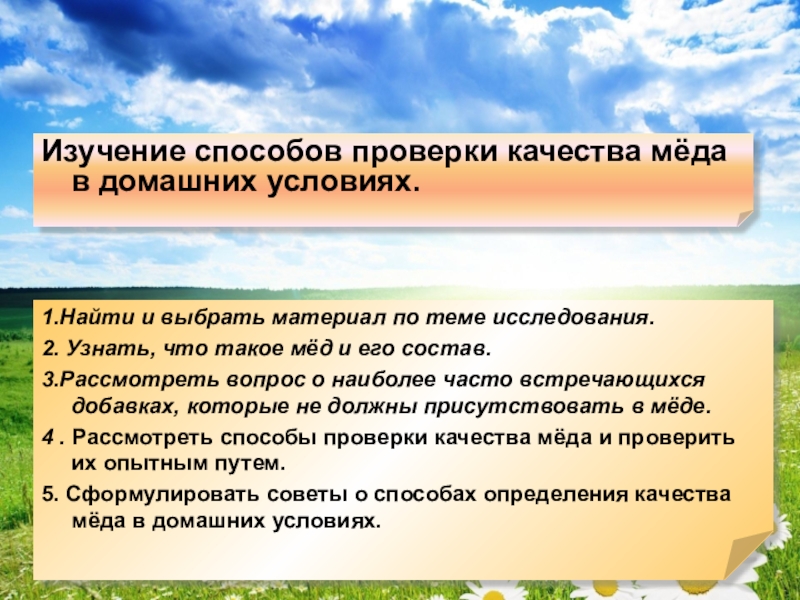 Изучение способов проверки качества мёда в домашних условиях.

1.Найти и выбрать материал по теме исследования.

2. Узнать, что такое мёд и его состав.

3.Рассмотреть вопрос о наиболее часто встречающихся добавках, которые не должны присутствовать в мёде.

4 . Рассмотреть способы проверки качества мёда и проверить их опытным путем.

5. Сформулировать советы о способах определения качества мёда в домашних условиях.